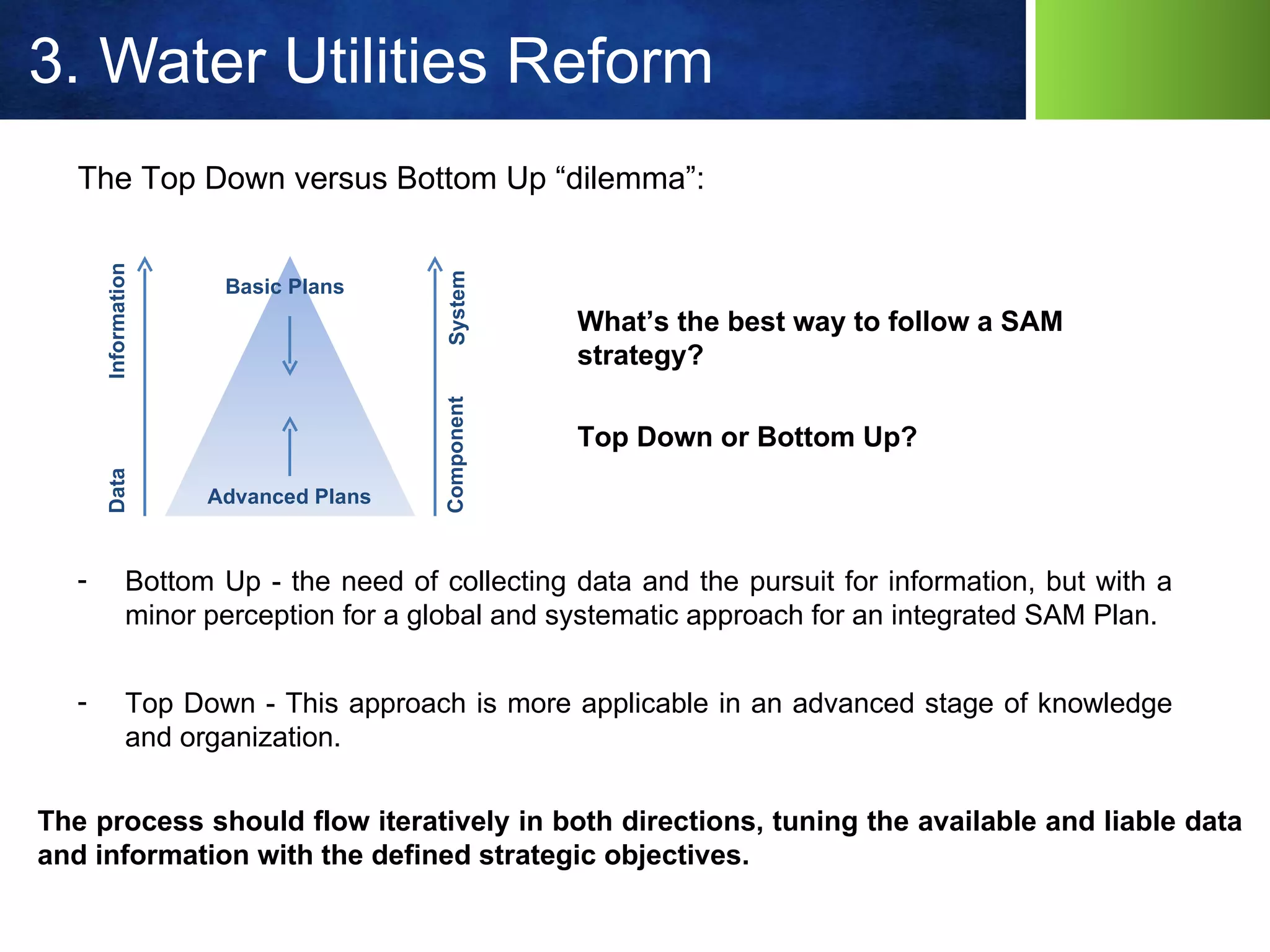 3. Water Utilities Reform

The Top Down versus Bottom Up “dilemma”:

Information

Data

Basic Plans

Advanced Plans

System

Component

What’s the best way to follow a SAM strategy?

Top Down or Bottom Up?

- Bottom Up - the need of collecting data and the pursuit for information, but with a minor perception for a global and systematic approach for an integrated SAM Plan.

- Top Down - This approach is more applicable in an advanced stage of knowledge and organization.

The process should flow iteratively in both directions, tuning the available and liable data and information with the defined strategic objectives.